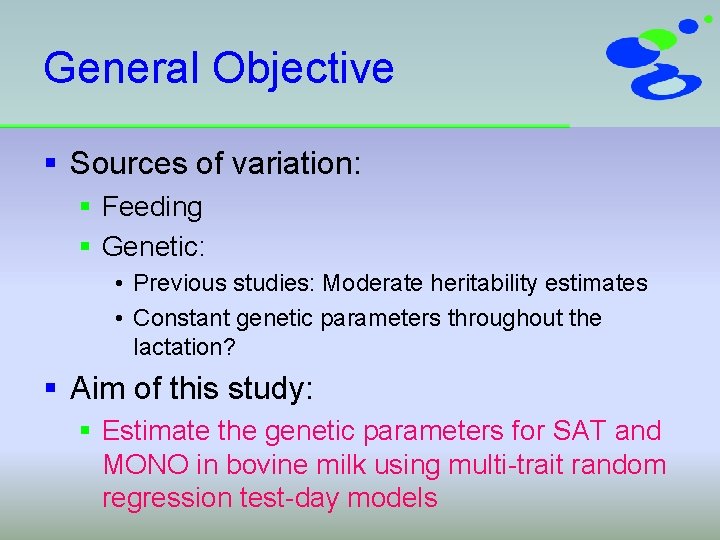 General Objective

▪ Sources of variation:
  ▪ Feeding
  ▪ Genetic:
    • Previous studies: Moderate heritability estimates
    • Constant genetic parameters throughout the lactation?

▪ Aim of this study:
  ▪ Estimate the genetic parameters for SAT and MONO in bovine milk using multi-trait random regression test-day models